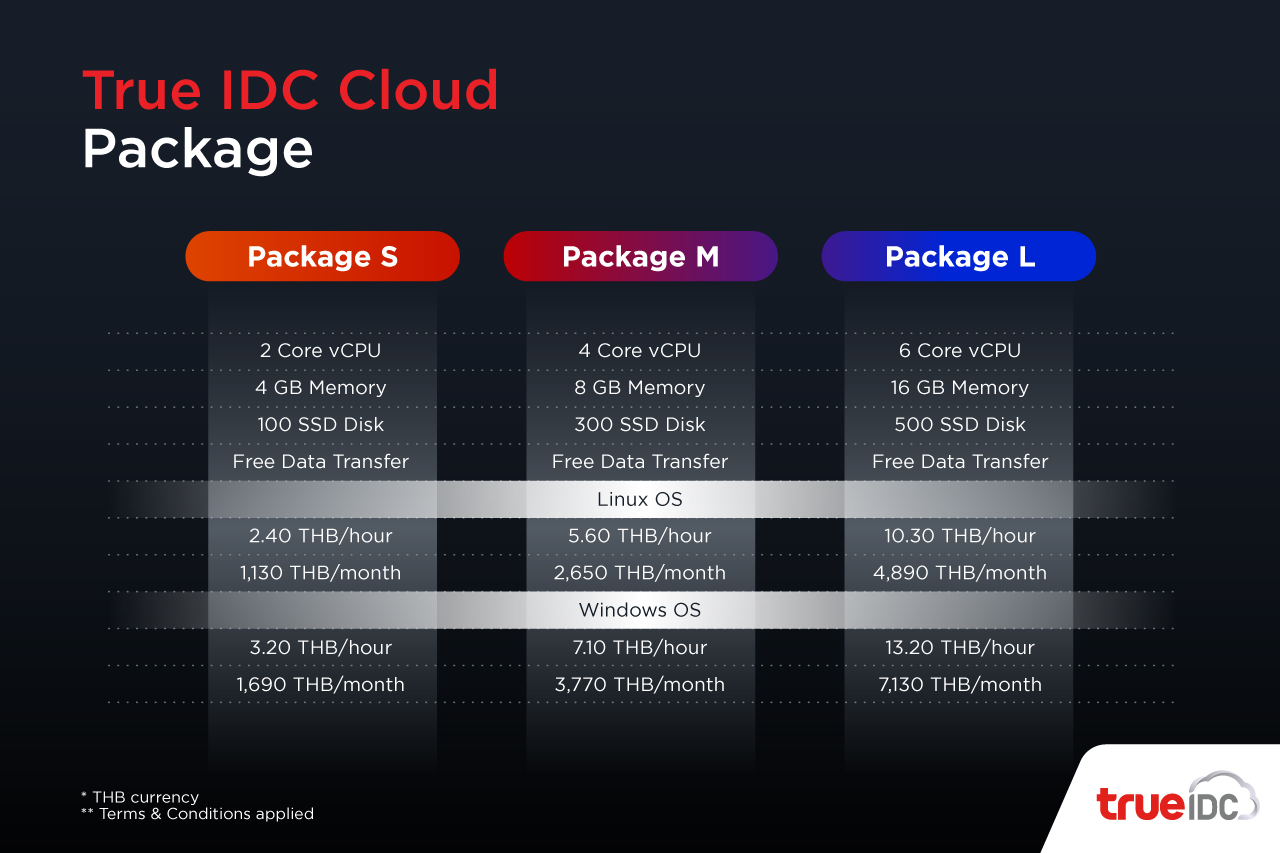 True IDC Cloud
Package

| Package S | Package M | Package L |
|---|---|---|
| 2 Core vCPU | 4 Core vCPU | 6 Core vCPU |
| 4 GB Memory | 8 GB Memory | 16 GB Memory |
| 100 SSD Disk | 300 SSD Disk | 500 SSD Disk |
| Free Data Transfer | Free Data Transfer | Free Data Transfer |
| | Linux OS | |
| 2.40 THB/hour | 5.60 THB/hour | 10.30 THB/hour |
| 1,130 THB/month | 2,650 THB/month | 4,890 THB/month |
| | Windows OS | |
| 3.20 THB/hour | 7.10 THB/hour | 13.20 THB/hour |
| 1,690 THB/month | 3,770 THB/month | 7,130 THB/month |

* THB currency
** Terms & Conditions applied

true IDC